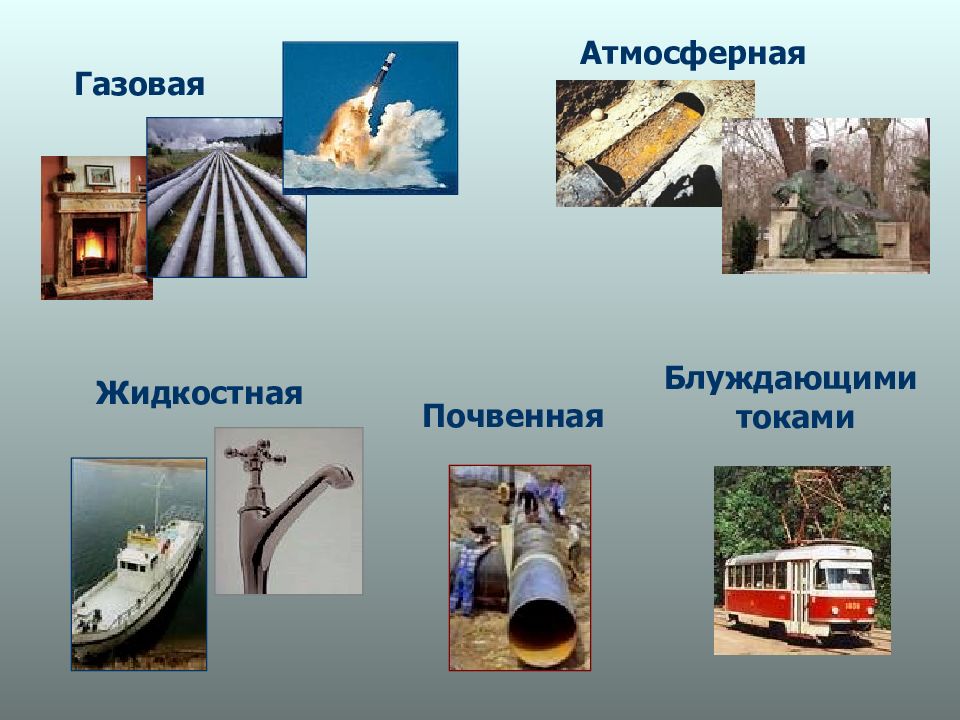 Газовая

Атмосферная

Жидкостная

Почвенная

Блуждающими токами